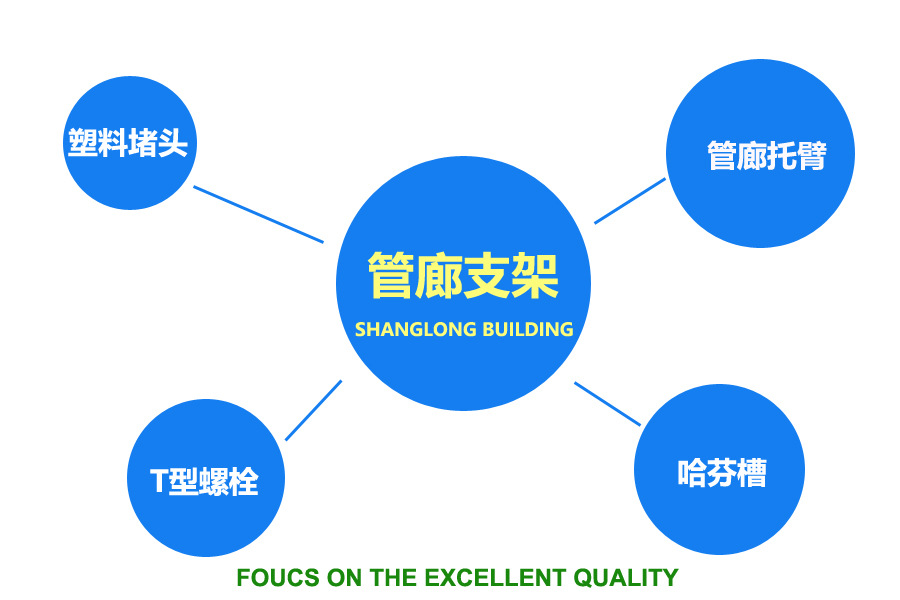 塑料堵头

管廊托臂

管廊支架
SHANGLONG BUILDING

T型螺栓

哈芬槽

FOUCS ON THE EXCELLENT QUALITY